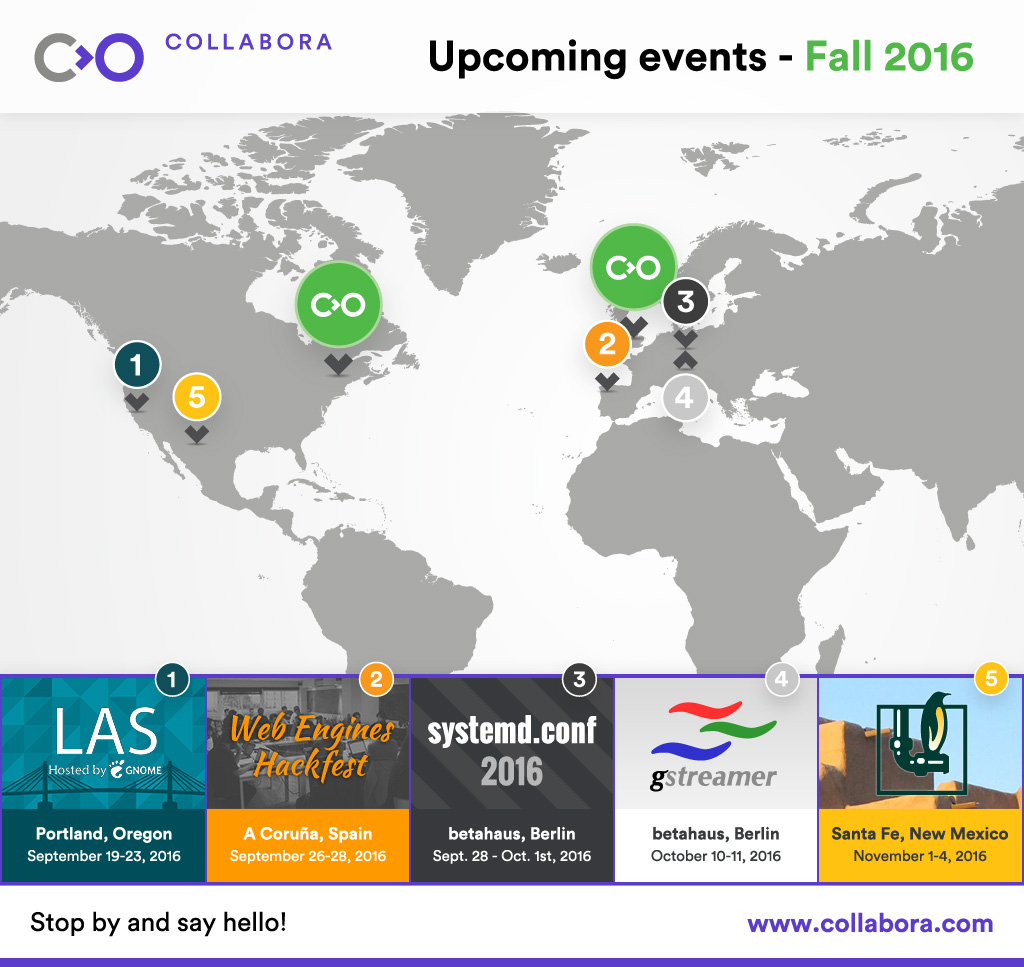 COLLABORA

Upcoming events - Fall 2016

1

5

2

3

4

1
LAS
Hosted by GNOME
Portland, Oregon
September 19-23, 2016

2
Web Engines Hackfest
A Coruña, Spain
September 26-28, 2016

3
systemd.conf 2016
betahaus, Berlin
Sept. 28 - Oct. 1st, 2016

4
gstreamer
betahaus, Berlin
October 10-11, 2016

5
Santa Fe, New Mexico
November 1-4, 2016

Stop by and say hello!

www.collabora.com